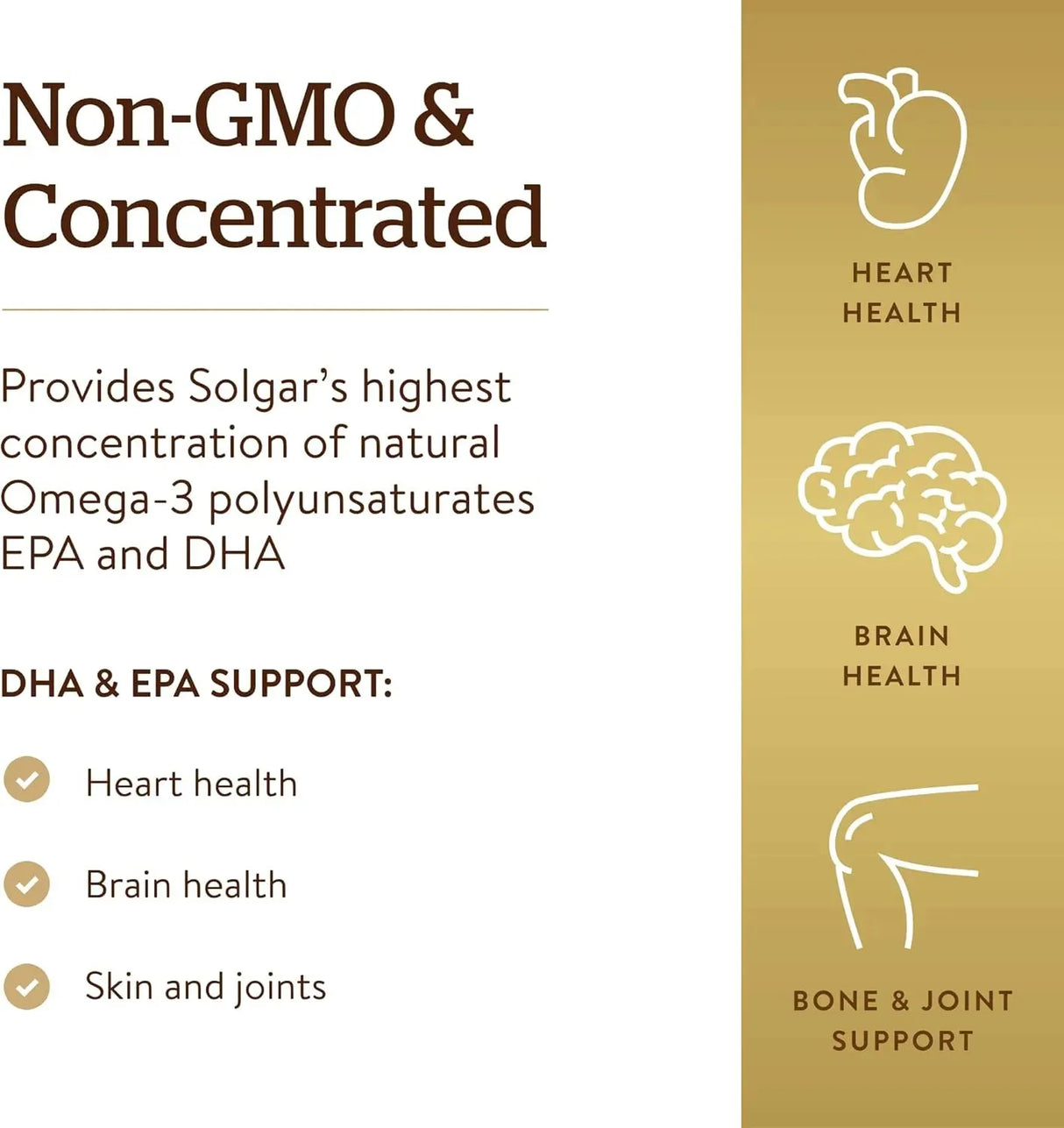 Non-GMO & Concentrated

Provides Solgar's highest concentration of natural Omega-3 polyunsaturates EPA and DHA

DHA & EPA SUPPORT:

Heart health

Brain health

Skin and joints

HEART HEALTH

BRAIN HEALTH

BONE & JOINT SUPPORT